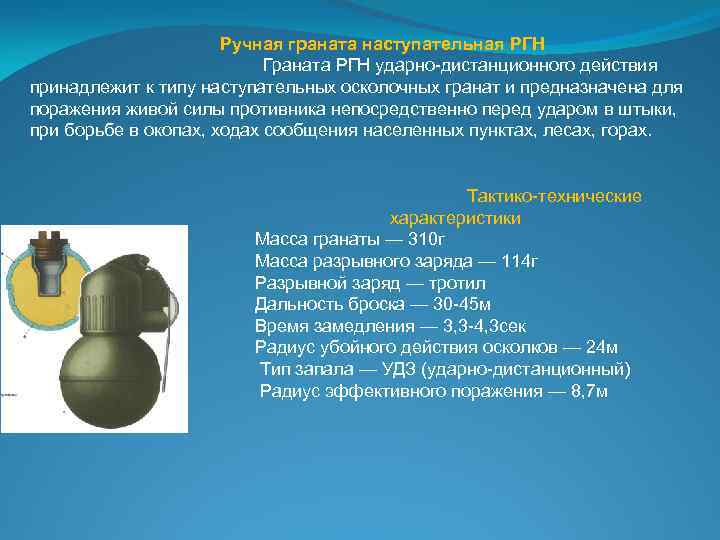 Ручная граната наступательная РГН

Граната РГН ударно-дистанционного действия принадлежит к типу наступательных осколочных гранат и предназначена для поражения живой силы противника непосредственно перед ударом в штыки, при борьбе в окопах, ходах сообщения населенных пунктах, лесах, горах.

Тактико-технические характеристики

Масса гранаты — 310г
Масса разрывного заряда — 114г
Разрывной заряд — тротил
Дальность броска — 30-45м
Время замедления — 3,3-4,3сек
Радиус убойного действия осколков — 24м
Тип запала — УДЗ (ударно-дистанционный)
Радиус эффективного поражения — 8,7м